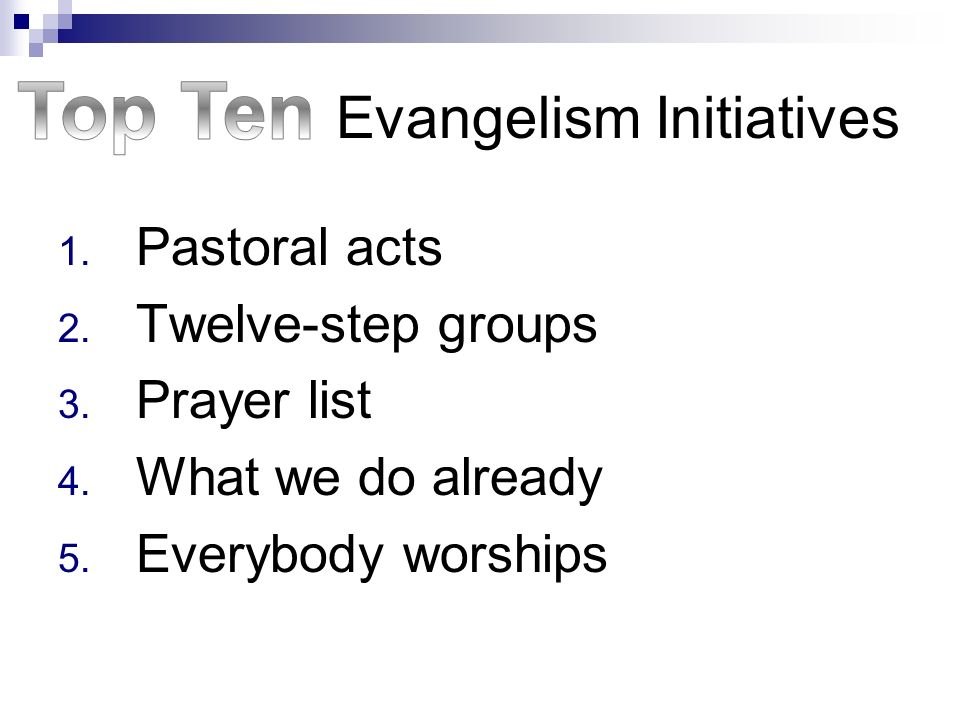 Top Ten Evangelism Initiatives

1. Pastoral acts
2. Twelve-step groups
3. Prayer list
4. What we do already
5. Everybody worships